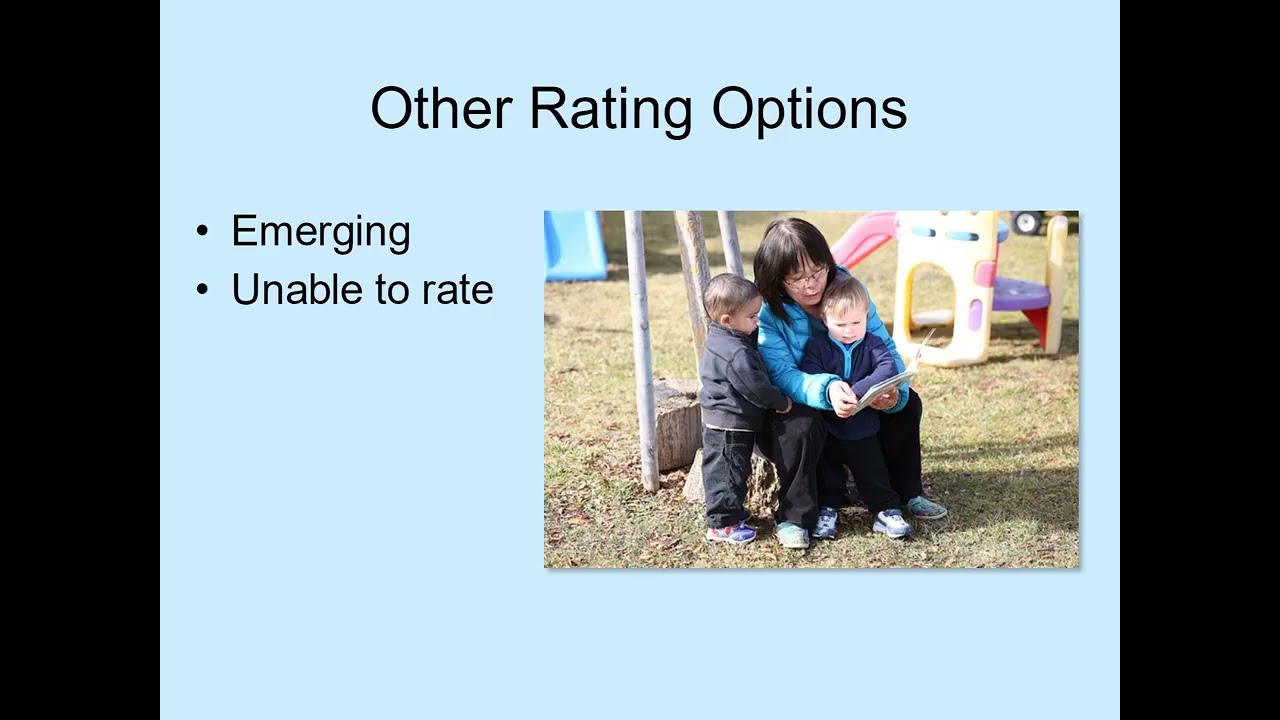 Other Rating Options

• Emerging
• Unable to rate